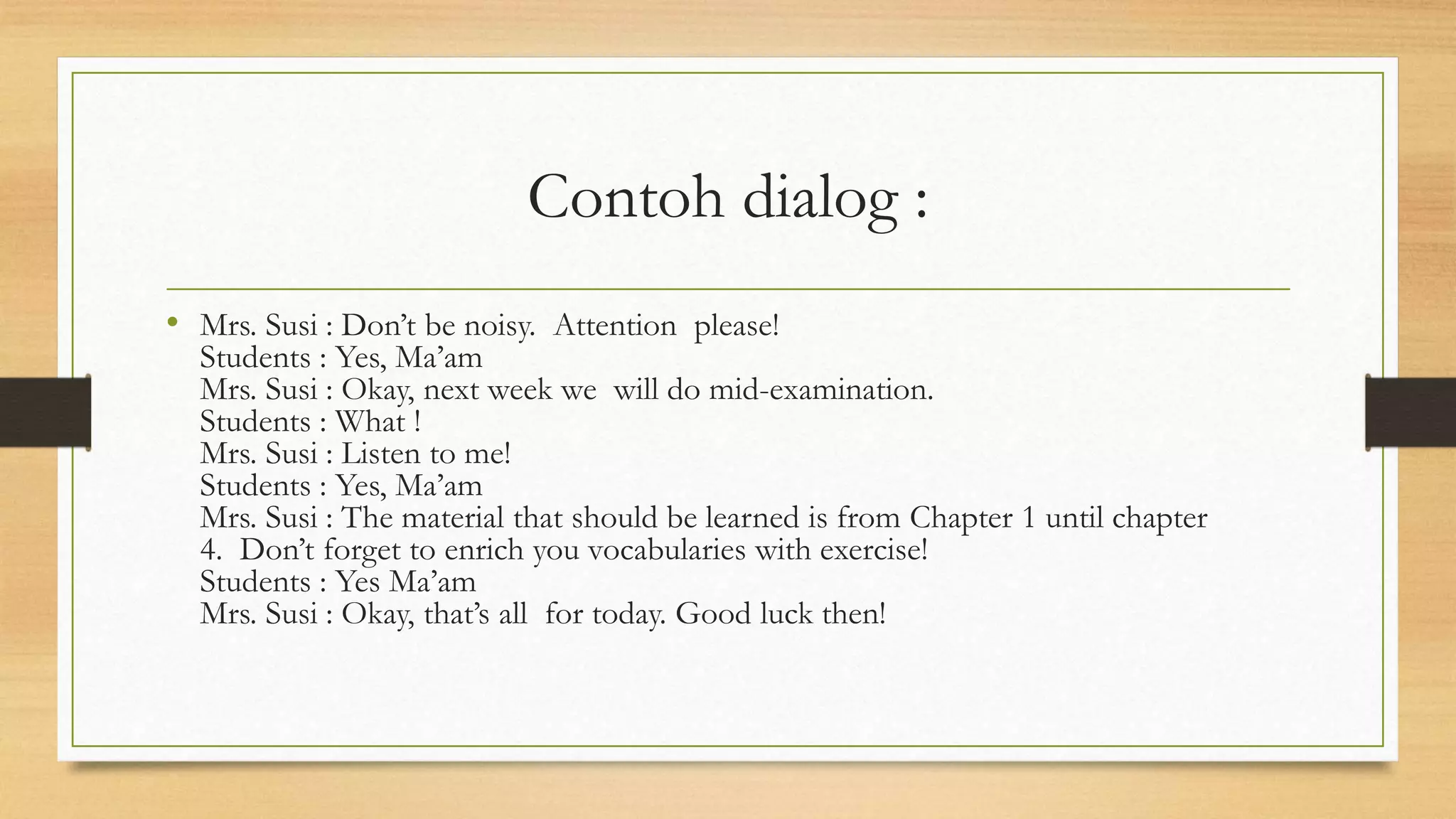 Contoh dialog :

• Mrs. Susi : Don't be noisy. Attention please!
Students : Yes, Ma'am
Mrs. Susi : Okay, next week we will do mid-examination.
Students : What !
Mrs. Susi : Listen to me!
Students : Yes, Ma'am
Mrs. Susi : The material that should be learned is from Chapter 1 until chapter 4. Don't forget to enrich you vocabularies with exercise!
Students : Yes Ma'am
Mrs. Susi : Okay, that's all for today. Good luck then!